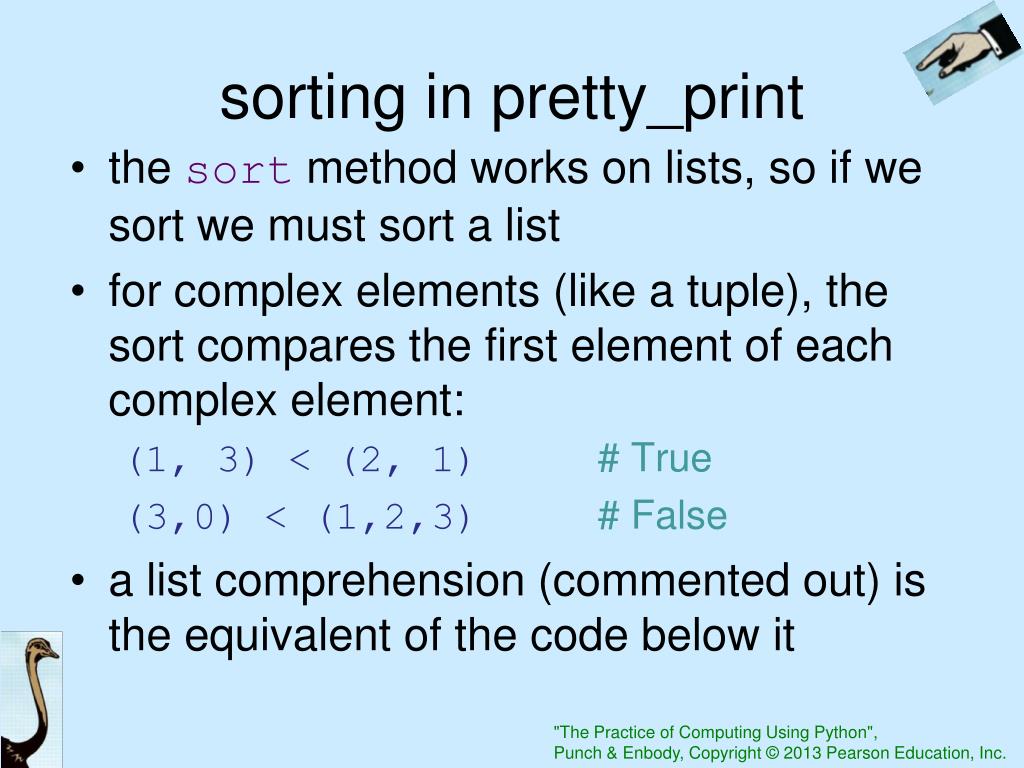 sorting in pretty_print

• the sort method works on lists, so if we sort we must sort a list
• for complex elements (like a tuple), the sort compares the first element of each complex element:

(1, 3) < (2, 1) # True
(3,0) < (1,2,3) # False

• a list comprehension (commented out) is the equivalent of the code below it

"The Practice of Computing Using Python", Punch & Enbody, Copyright © 2013 Pearson Education, Inc.